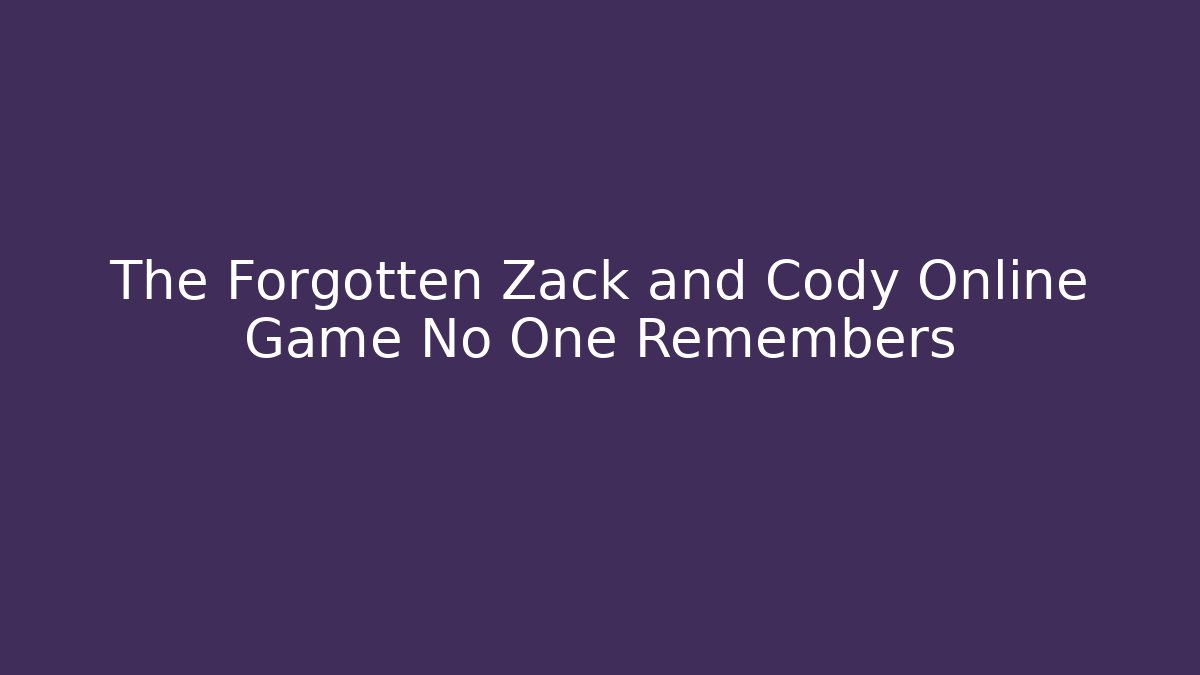 The Forgotten Zack and Cody Online Game No One Remembers